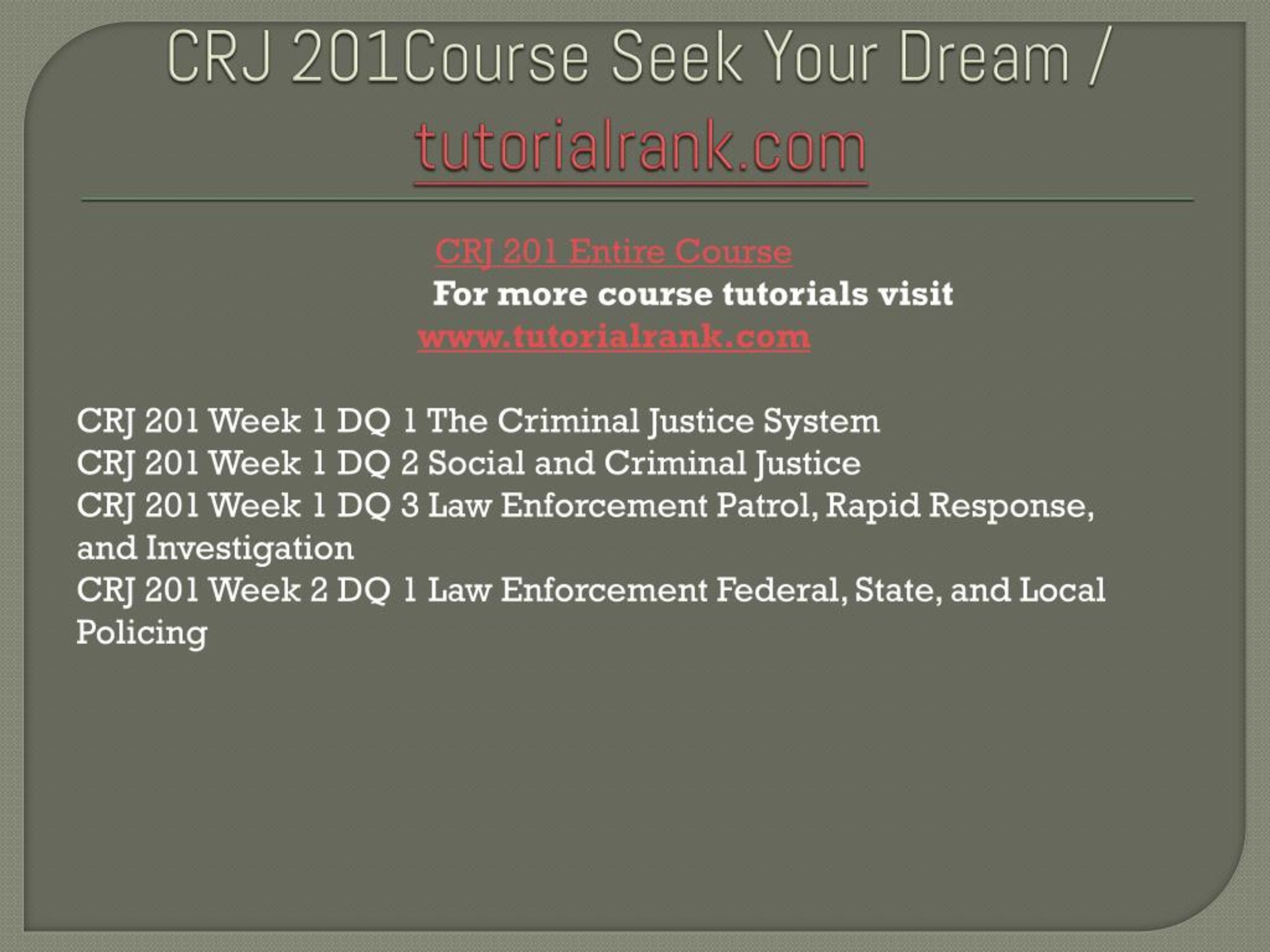 CRJ 201Course Seek Your Dream / tutorialrank.com

CRJ 201 Entire Course
For more course tutorials visit
www.tutorialrank.com

CRJ 201 Week 1 DQ 1 The Criminal Justice System
CRJ 201 Week 1 DQ 2 Social and Criminal Justice
CRJ 201 Week 1 DQ 3 Law Enforcement Patrol, Rapid Response, and Investigation
CRJ 201 Week 2 DQ 1 Law Enforcement Federal, State, and Local Policing